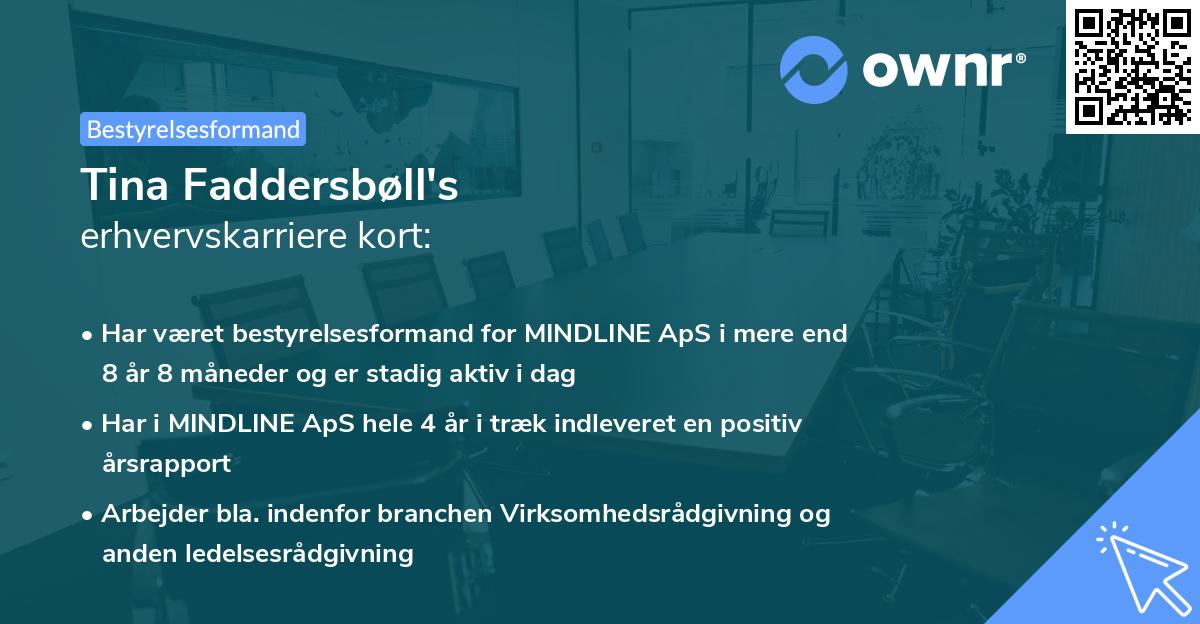 ownr®

Bestyrelsesformand

Tina Faddersbøll's
erhvervskarriere kort:

• Har været bestyrelsesformand for MINDLINE ApS i mere end 8 år 8 måneder og er stadig aktiv i dag

• Har i MINDLINE ApS hele 4 år i træk indleveret en positiv årsrapport

• Arbejder bla. indenfor branchen Virksomhedsrådgivning og anden ledelsesrådgivning